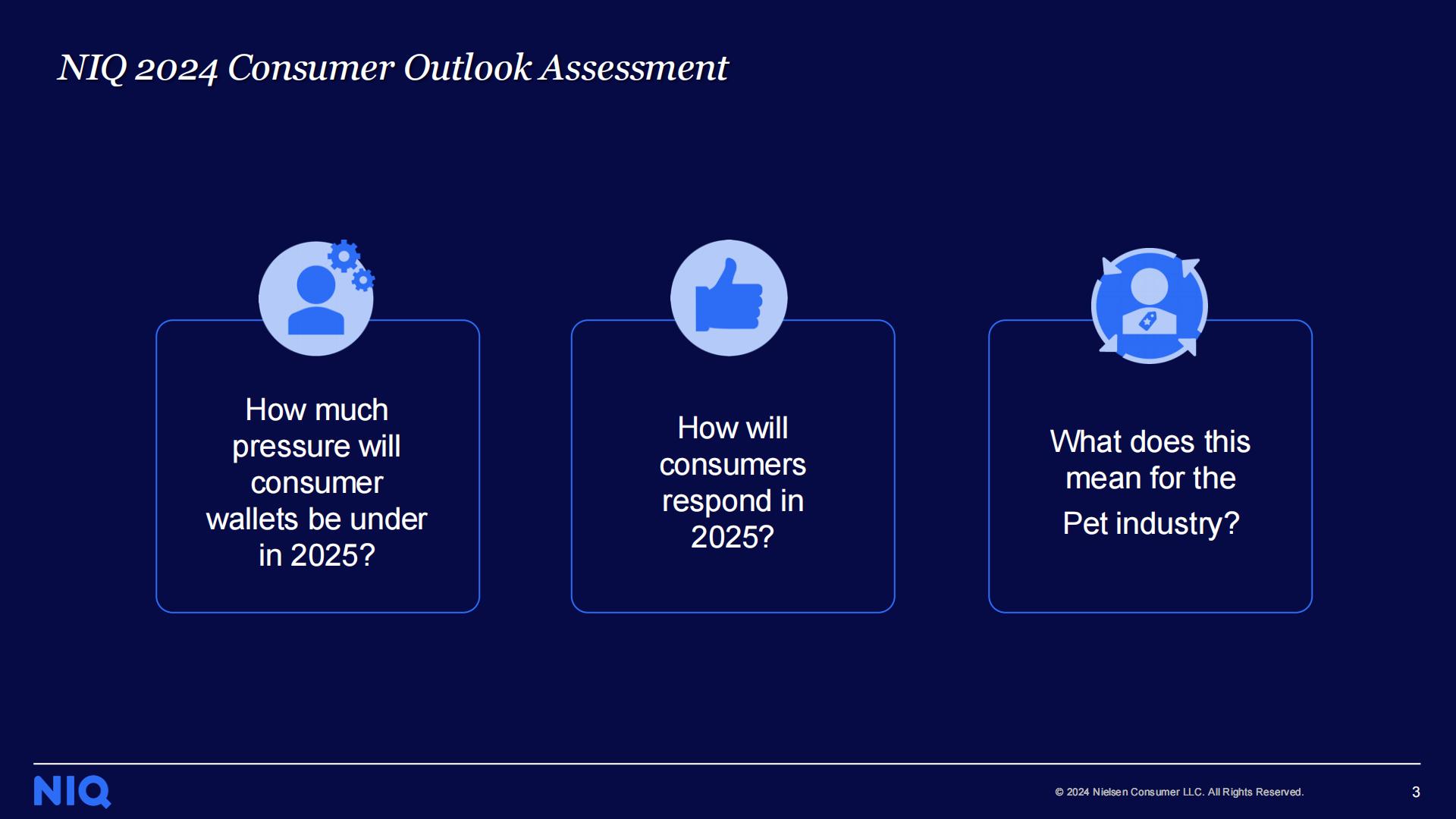 NIQ 2024 Consumer Outlook Assessment

How much pressure will consumer wallets be under in 2025?

How will consumers respond in 2025?

What does this mean for the Pet industry?

NIQ

© 2024 Nielsen Consumer LLC. All Rights Reserved.

3